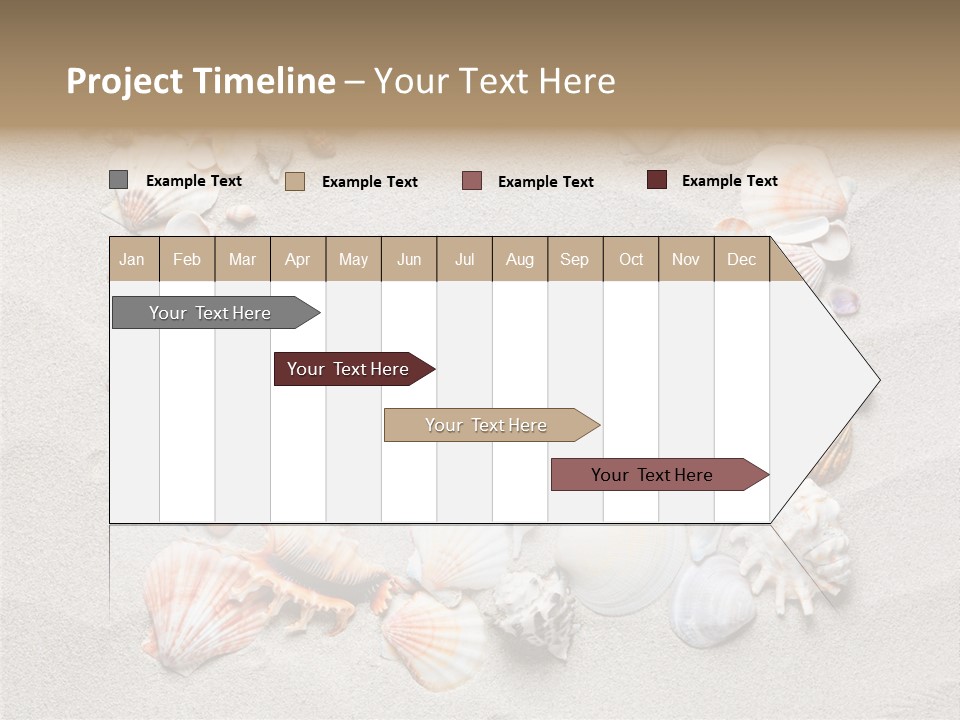 Project Timeline – Your Text Here

Example Text
Example Text
Example Text
Example Text

| Jan | Feb | Mar | Apr | May | Jun | Jul | Aug | Sep | Oct | Nov | Dec |
|---|---|---|---|---|---|---|---|---|---|---|---|

Your Text Here
Your Text Here
Your Text Here
Your Text Here